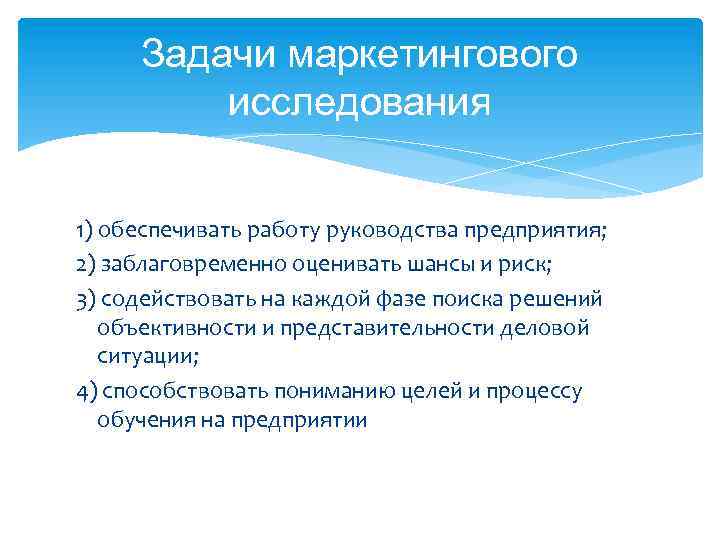 Задачи маркетингового исследования

1) обеспечивать работу руководства предприятия;

2) заблаговременно оценивать шансы и риск;

3) содействовать на каждой фазе поиска решений объективности и представительности деловой ситуации;

4) способствовать пониманию целей и процессу обучения на предприятии